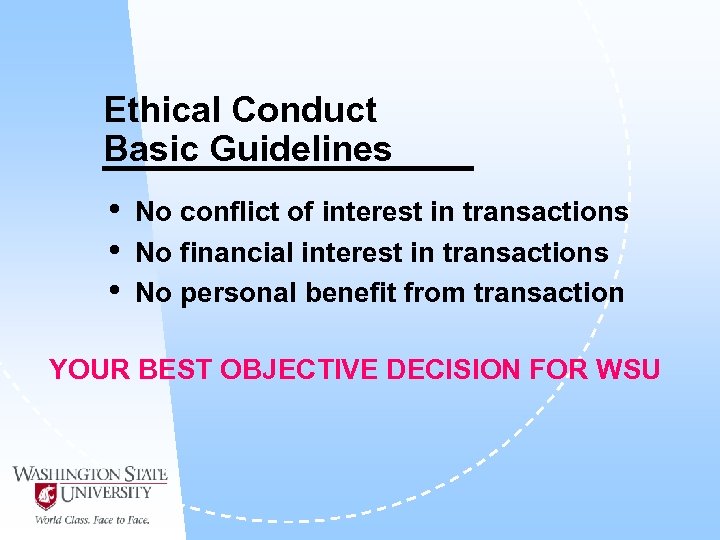 Ethical Conduct
Basic Guidelines

• No conflict of interest in transactions
• No financial interest in transactions
• No personal benefit from transaction

YOUR BEST OBJECTIVE DECISION FOR WSU

WASHINGTON STATE UNIVERSITY
World Class. Face to Face.